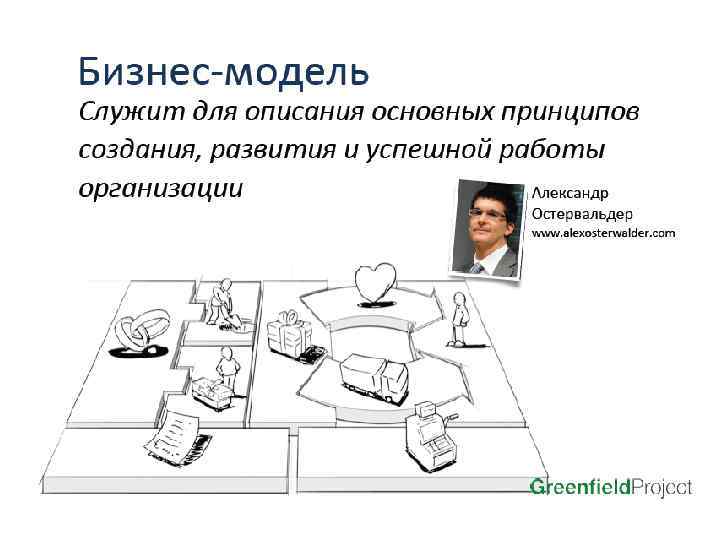 Бизнес-модель

Служит для описания основных принципов создания, развития и успешной работы организации

Александр Остервальдер
www.alexosterwalder.com

GreenfieldProject